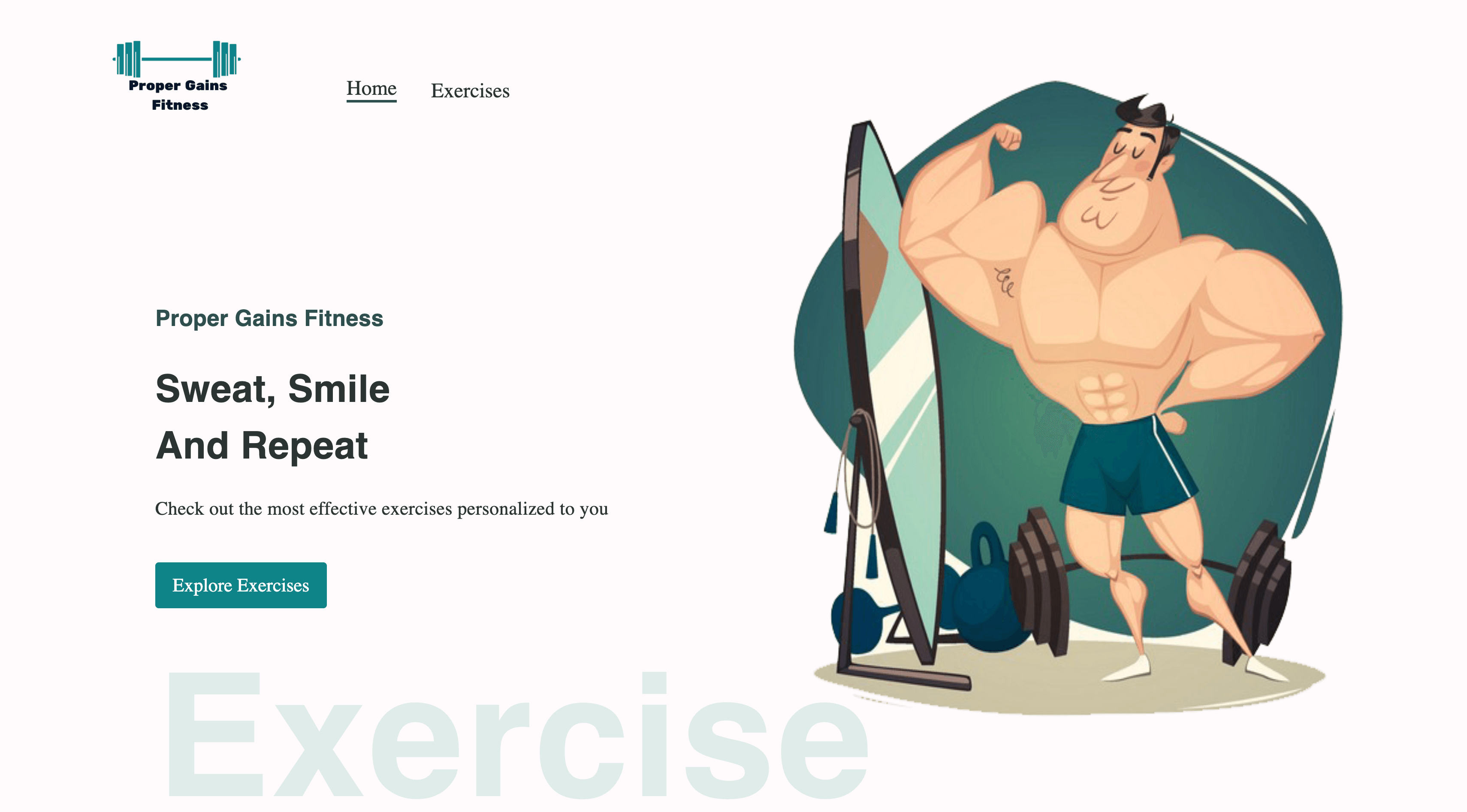 Proper Gains Fitness

Home Exercises

Proper Gains Fitness

Sweat, Smile
And Repeat

Check out the most effective exercises personalized to you

Explore Exercises

Exercise